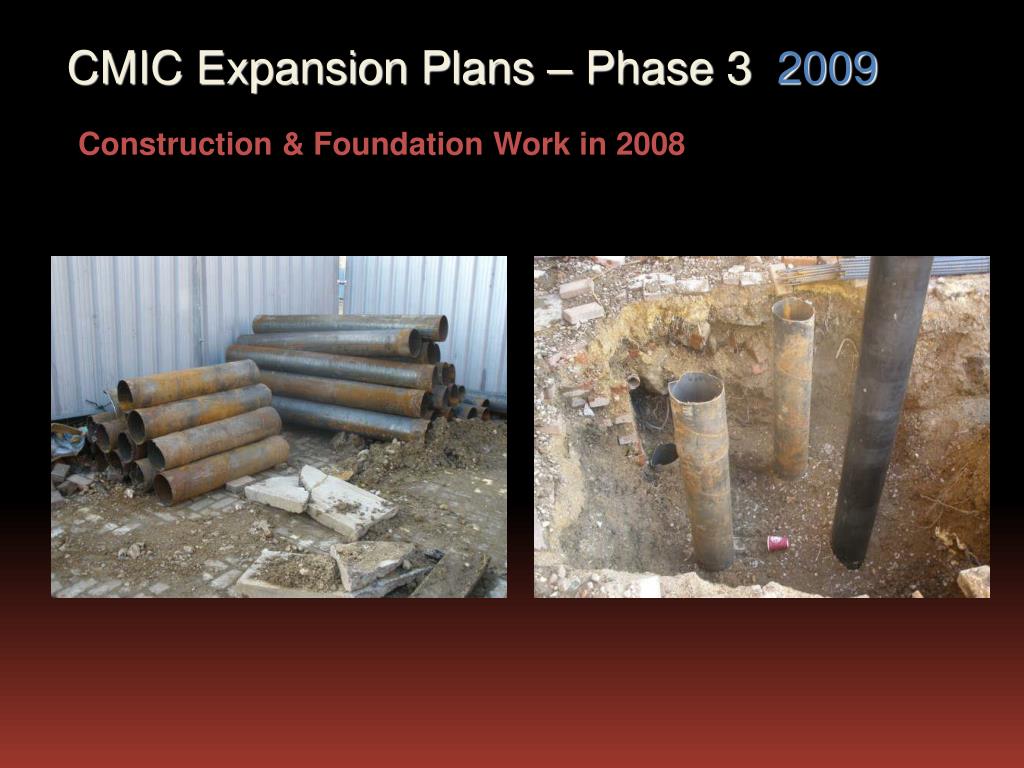 CMIC Expansion Plans – Phase 3 2009

Construction & Foundation Work in 2008